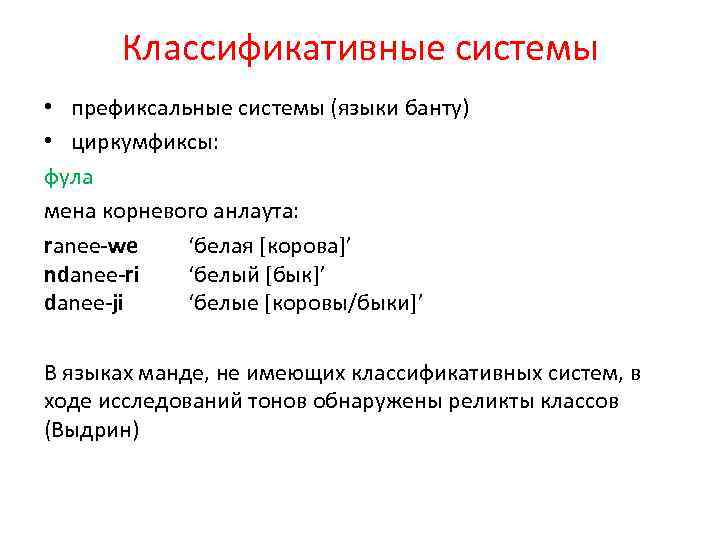 Классификативные системы

• префиксальные системы (языки банту)
• циркумфиксы:

фула

мена корневого анлаута:

ranee-we ‘белая [корова]’
ndanee-ri ‘белый [бык]’
danee-ji ‘белые [коровы/быки]’

В языках манде, не имеющих классификативных систем, в ходе исследований тонов обнаружены реликты классов (Выдрин)